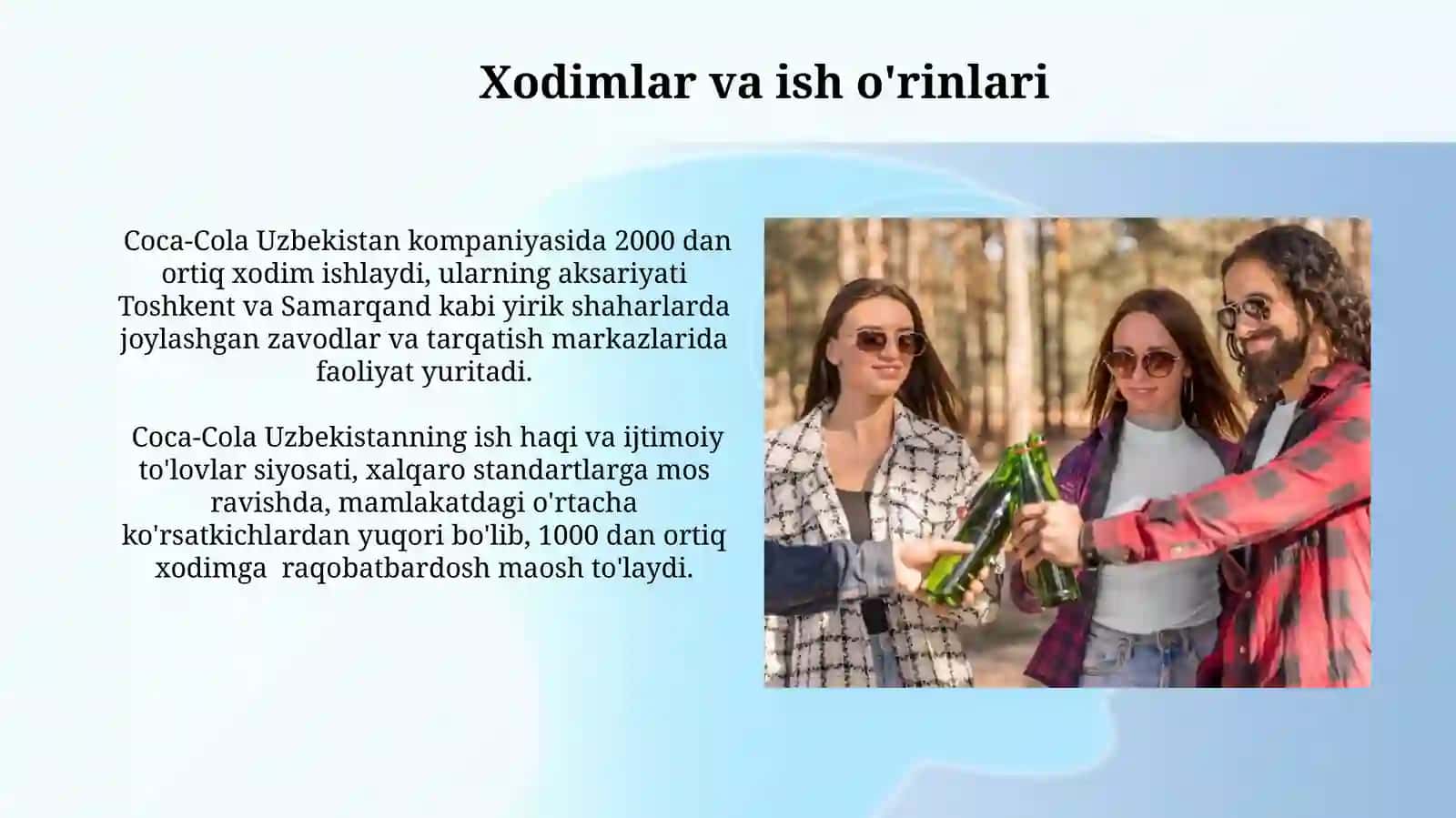 Xodimlar va ish o'rinlari

Coca-Cola Uzbekistan kompaniyasida 2000 dan ortiq xodim ishlaydi, ularning aksariyati Toshkent va Samarqand kabi yirik shaharlarda joylashgan zavodlar va tarqatish markazlarida faoliyat yuritadi.

Coca-Cola Uzbekistanning ish haqi va ijtimoiy to'lovlar siyosati, xalqaro standartlarga mos ravishda, mamlakatdagi o'rtacha ko'rsatkichlardan yuqori bo'lib, 1000 dan ortiq xodimga raqobatbardosh maosh to'laydi.